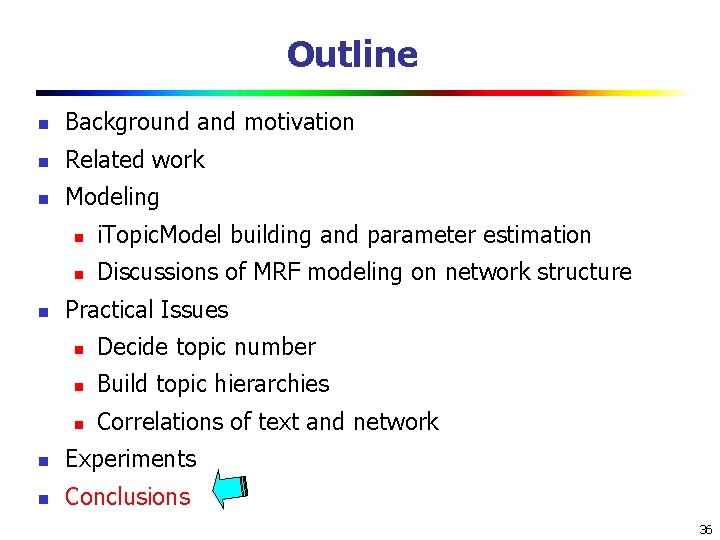 Outline

- Background and motivation
- Related work
- Modeling
  - iTopicModel building and parameter estimation
  - Discussions of MRF modeling on network structure
- Practical Issues
  - Decide topic number
  - Build topic hierarchies
  - Correlations of text and network
- Experiments
- Conclusions

36